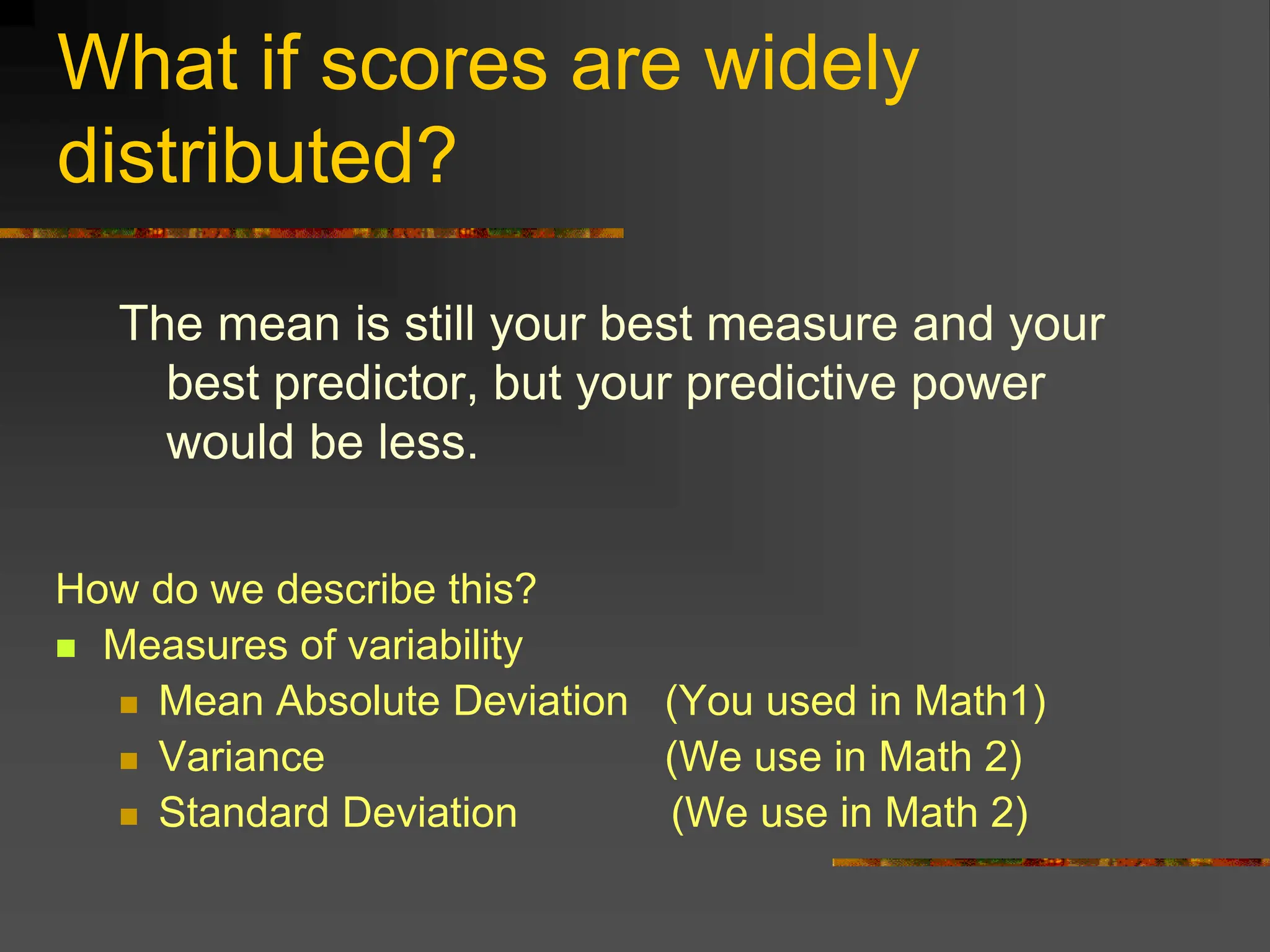 What if scores are widely distributed?

The mean is still your best measure and your best predictor, but your predictive power would be less.

How do we describe this?

Measures of variability

Mean Absolute Deviation (You used in Math1)

Variance (We use in Math 2)

Standard Deviation (We use in Math 2)